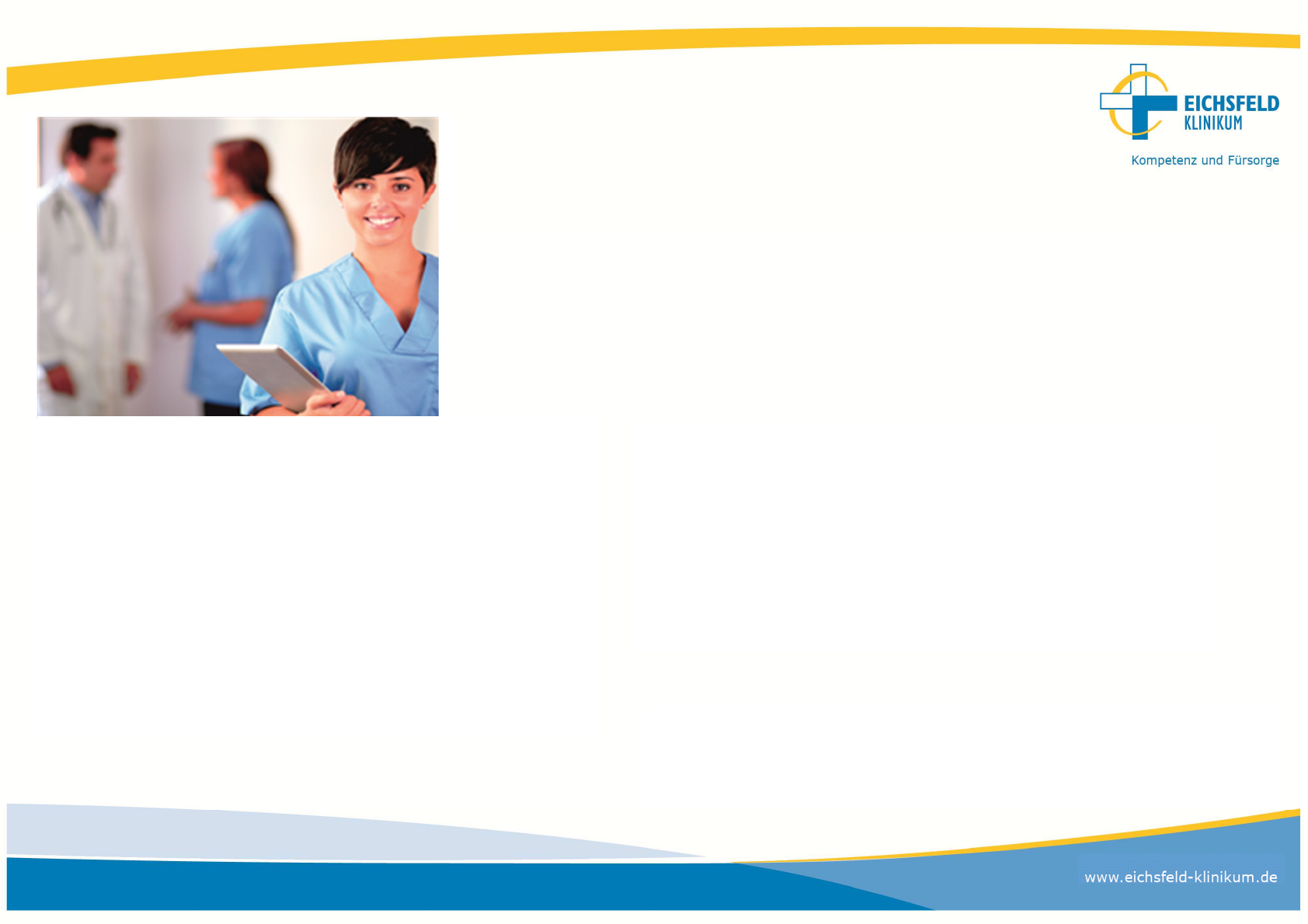 EICHSFELD KLINIKUM

Kompetenz und Fürsorge

www.eichsfeld-klinikum.de